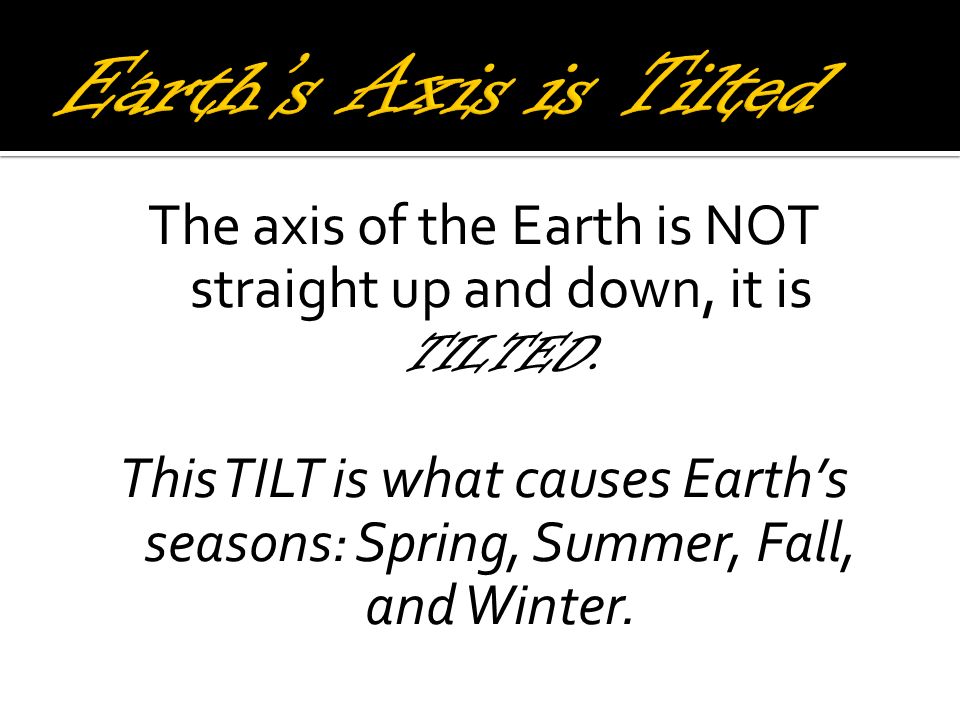 Earth's Axis is Tilted

The axis of the Earth is NOT straight up and down, it is TILTED.

This TILT is what causes Earth's seasons: Spring, Summer, Fall, and Winter.